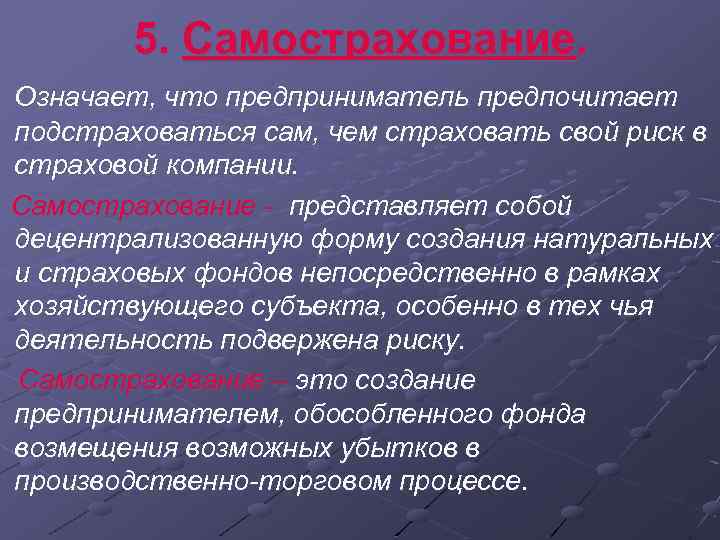 5. Самострахование.

Означает, что предприниматель предпочитает подстраховаться сам, чем страховать свой риск в страховой компании.

Самострахование - представляет собой децентрализованную форму создания натуральных и страховых фондов непосредственно в рамках хозяйствующего субъекта, особенно в тех чья деятельность подвержена риску.

Самострахование – это создание предпринимателем, обособленного фонда возмещения возможных убытков в производственно-торговом процессе.